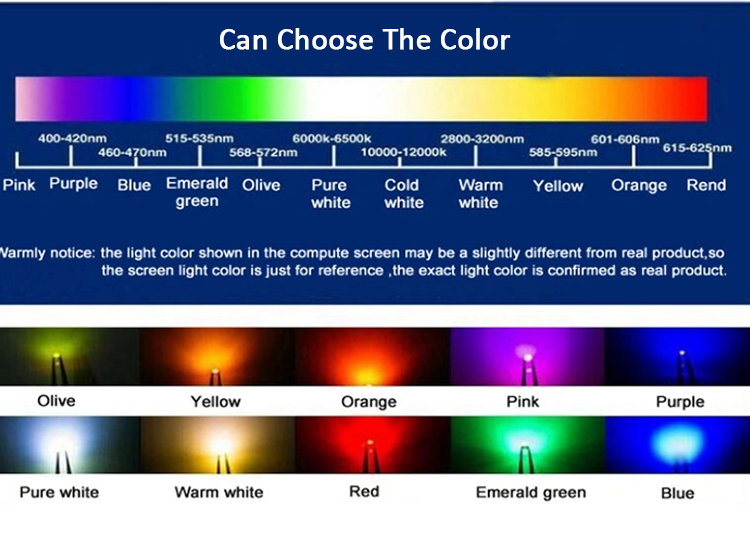 Can Choose The Color

400-420nm
460-470nm
515-535nm
568-572nm
6000k-6500k
10000-12000k
2800-3200nm
585-595nm
601-606nm
615-625nm

Pink Purple Blue Emerald green Olive Pure white Cold white Warm white Yellow Orange Rend

Warmly notice: the light color shown in the compute screen may be a slightly different from real product,so the screen light color is just for reference ,the exact light color is confirmed as real product.

Olive Yellow Orange Pink Purple

Pure white Warm white Red Emerald green Blue